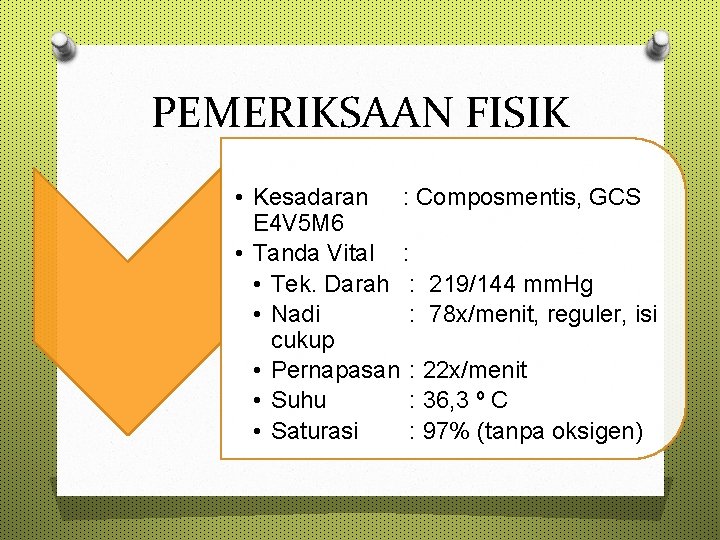 PEMERIKSAAN FISIK

• Kesadaran : Composmentis, GCS E4V5M6
• Tanda Vital :
  • Tek. Darah : 219/144 mmHg
  • Nadi : 78x/menit, reguler, isi cukup
  • Pernapasan : 22x/menit
  • Suhu : 36,3 º C
  • Saturasi : 97% (tanpa oksigen)